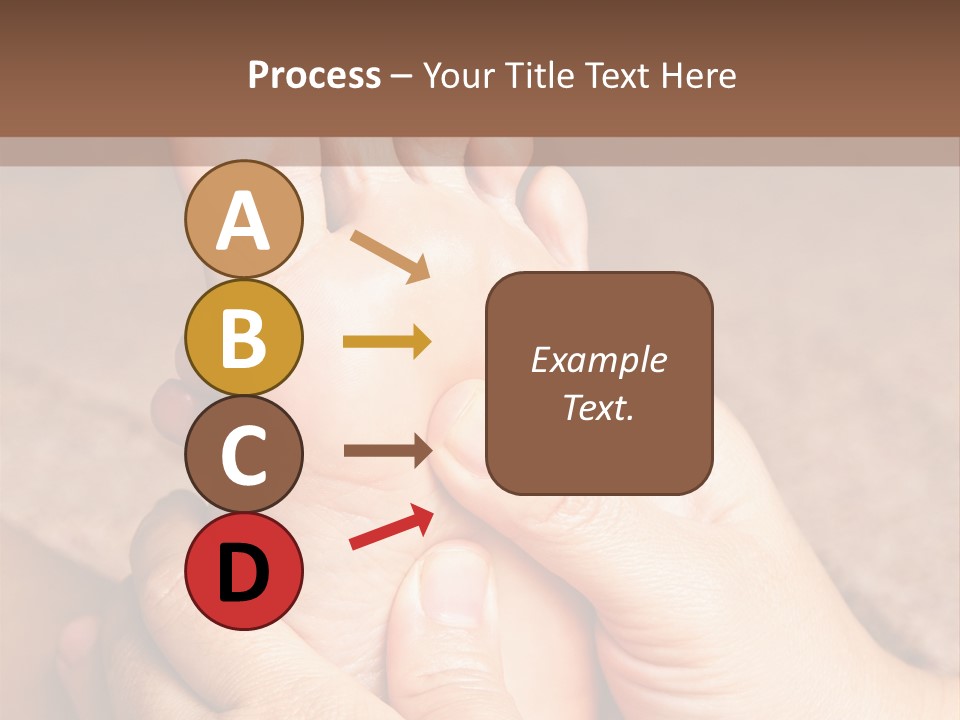 Process – Your Title Text Here

A

B

C

D

Example Text.